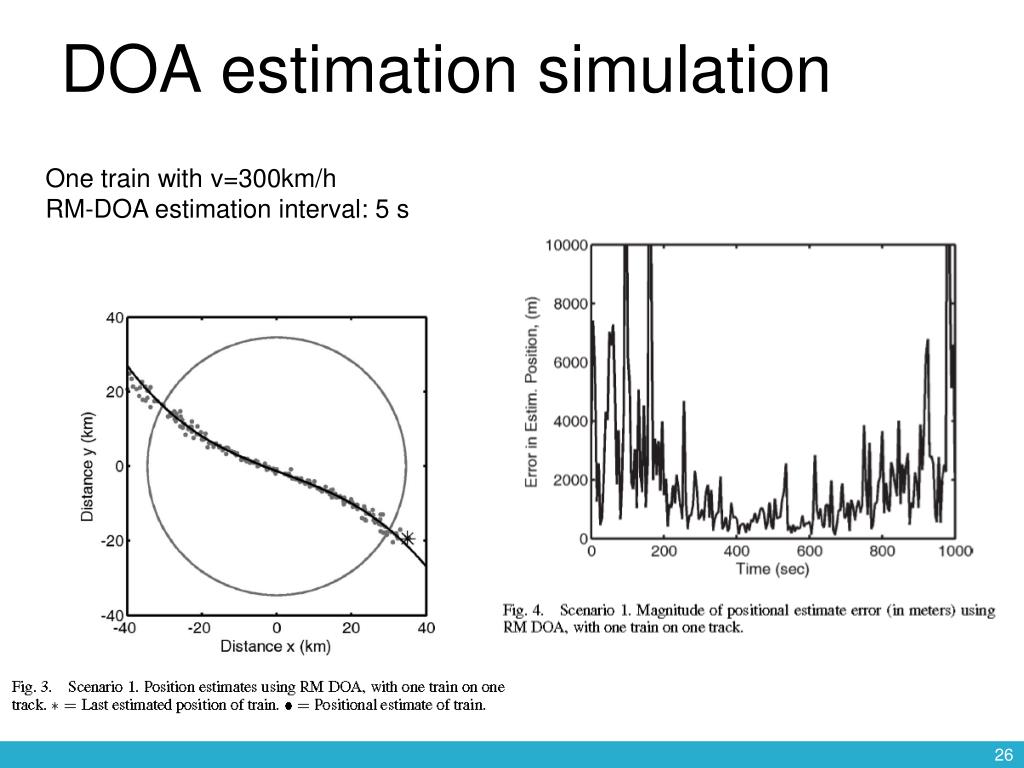 DOA estimation simulation

One train with v=300km/h
RM-DOA estimation interval: 5 s

40
20
0
-20
-40
Distance y (km)
-40 -20 0 20 40
Distance x (km)

Fig. 3. Scenario 1. Position estimates using RM DOA, with one train on one track. $*$ = Last estimated position of train. $\bullet$ = Positional estimate of train.

10000
8000
6000
4000
2000
0
Error in Estim. Position, (m)
0 200 400 600 800 1000
Time (sec)

Fig. 4. Scenario 1. Magnitude of positional estimate error (in meters) using RM DOA, with one train on one track.

26